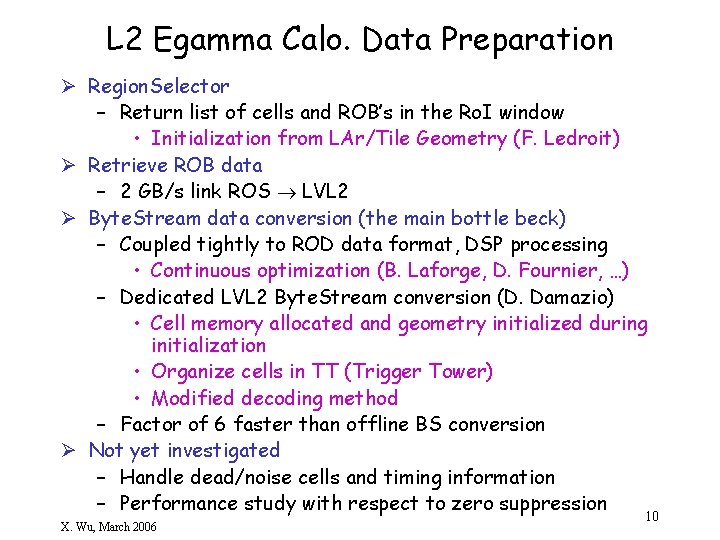 L2 Egamma Calo. Data Preparation

➢ RegionSelector
– Return list of cells and ROB's in the RoI window
• Initialization from LAr/Tile Geometry (F. Ledroit)
➢ Retrieve ROB data
– 2 GB/s link ROS $\rightarrow$ LVL2
➢ ByteStream data conversion (the main bottle beck)
– Coupled tightly to ROD data format, DSP processing
• Continuous optimization (B. Laforge, D. Fournier, …)
– Dedicated LVL2 ByteStream conversion (D. Damazio)
• Cell memory allocated and geometry initialized during initialization
• Organize cells in TT (Trigger Tower)
• Modified decoding method
– Factor of 6 faster than offline BS conversion
➢ Not yet investigated
– Handle dead/noise cells and timing information
– Performance study with respect to zero suppression

X. Wu, March 2006

10